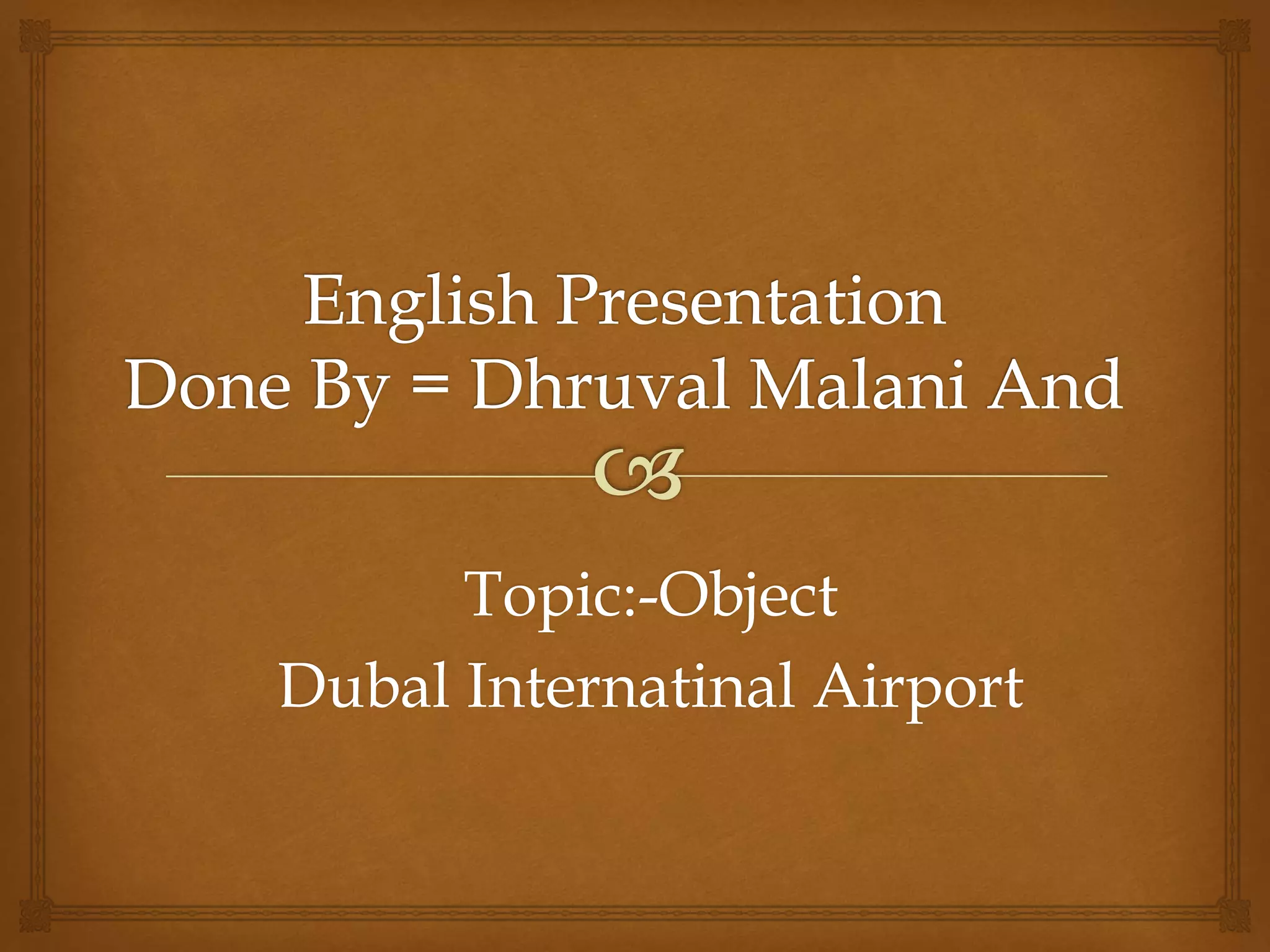 English Presentation
Done By = Dhruval Malani And

Topic:-Object
Dubal Internatinal Airport